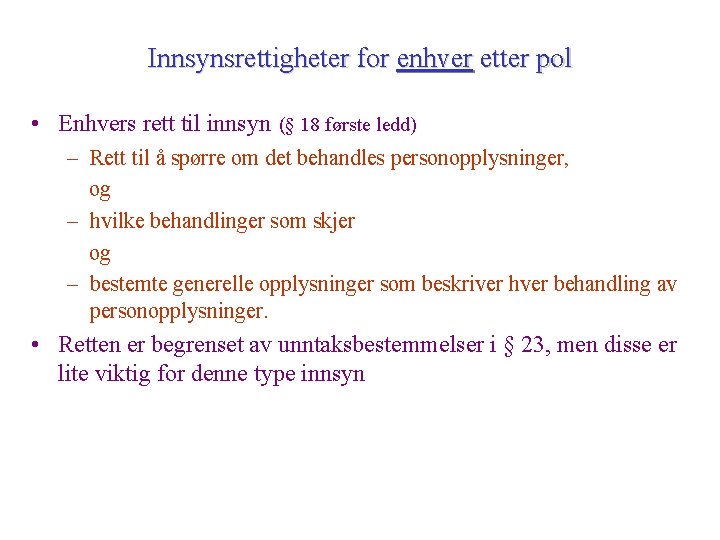 Innsynsrettigheter for enhver etter pol

• Enhvers rett til innsyn (§ 18 første ledd)
  – Rett til å spørre om det behandles personopplysninger, og
  – hvilke behandlinger som skjer og
  – bestemte generelle opplysninger som beskriver hver behandling av personopplysninger.
• Retten er begrenset av unntaksbestemmelser i § 23, men disse er lite viktig for denne type innsyn